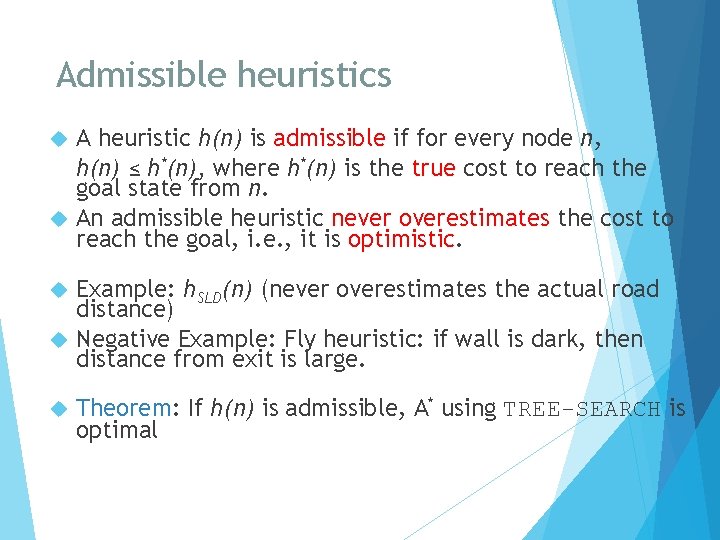 Admissible heuristics

A heuristic $h(n)$ is admissible if for every node $n$, $h(n) \leq h^*(n)$, where $h^*(n)$ is the true cost to reach the goal state from $n$.

An admissible heuristic never overestimates the cost to reach the goal, i.e., it is optimistic.

Example: $h_{SLD}(n)$ (never overestimates the actual road distance)

Negative Example: Fly heuristic: if wall is dark, then distance from exit is large.

Theorem: If $h(n)$ is admissible, $A^*$ using TREE-SEARCH is optimal